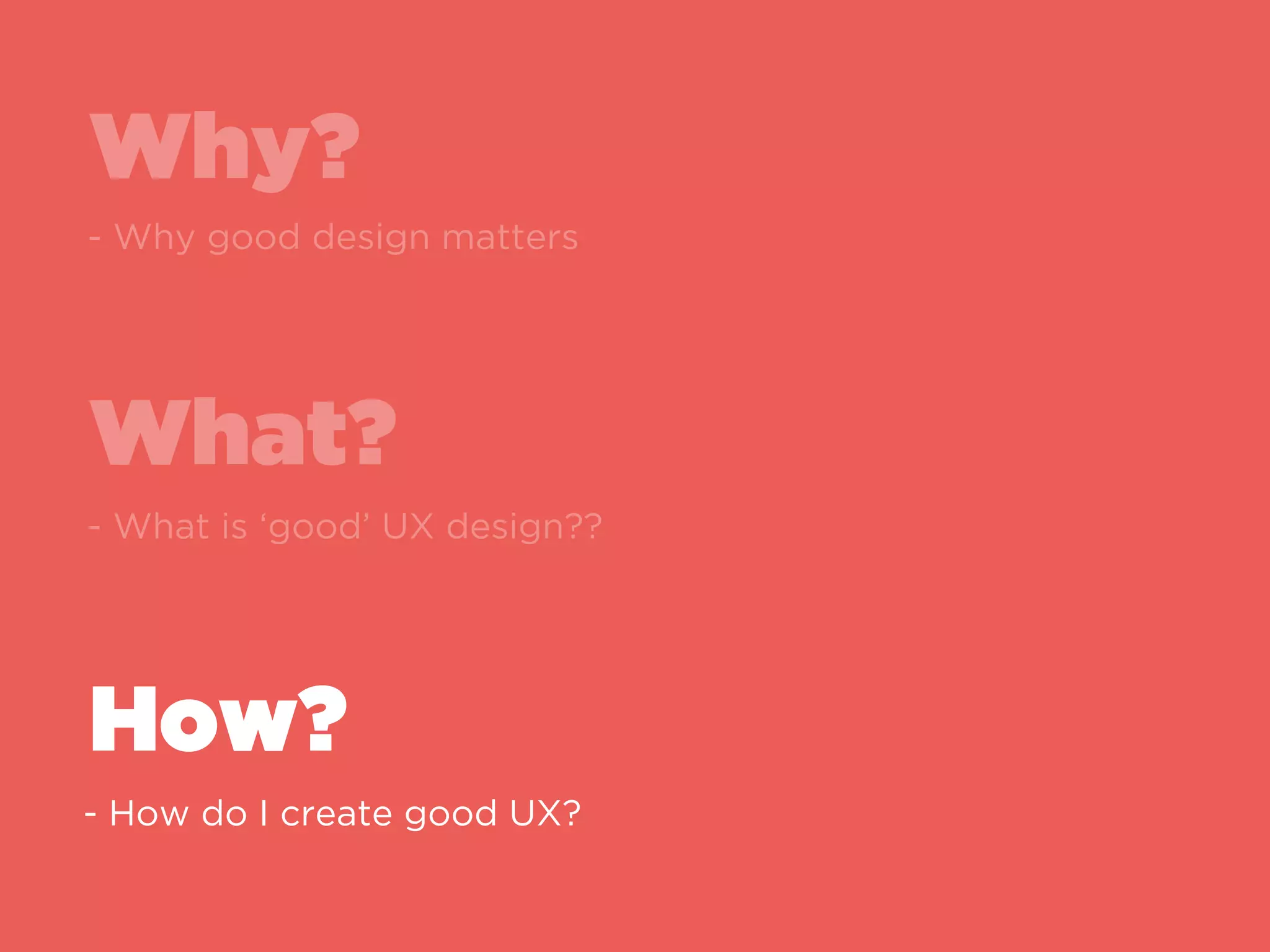 Why?

- Why good design matters

What?

- What is ‘good’ UX design??

How?

- How do I create good UX?